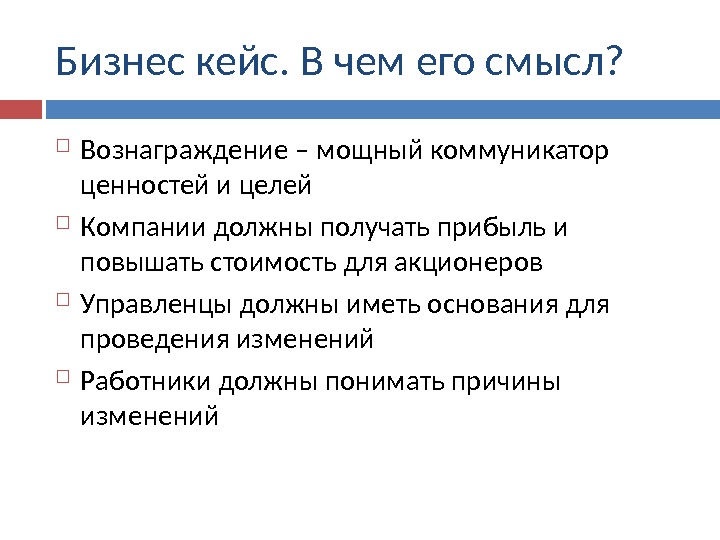 Бизнес кейс. В чем его смысл?

Вознаграждение – мощный коммуникатор ценностей и целей

Компании должны получать прибыль и повышать стоимость для акционеров

Управленцы должны иметь основания для проведения изменений

Работники должны понимать причины изменений